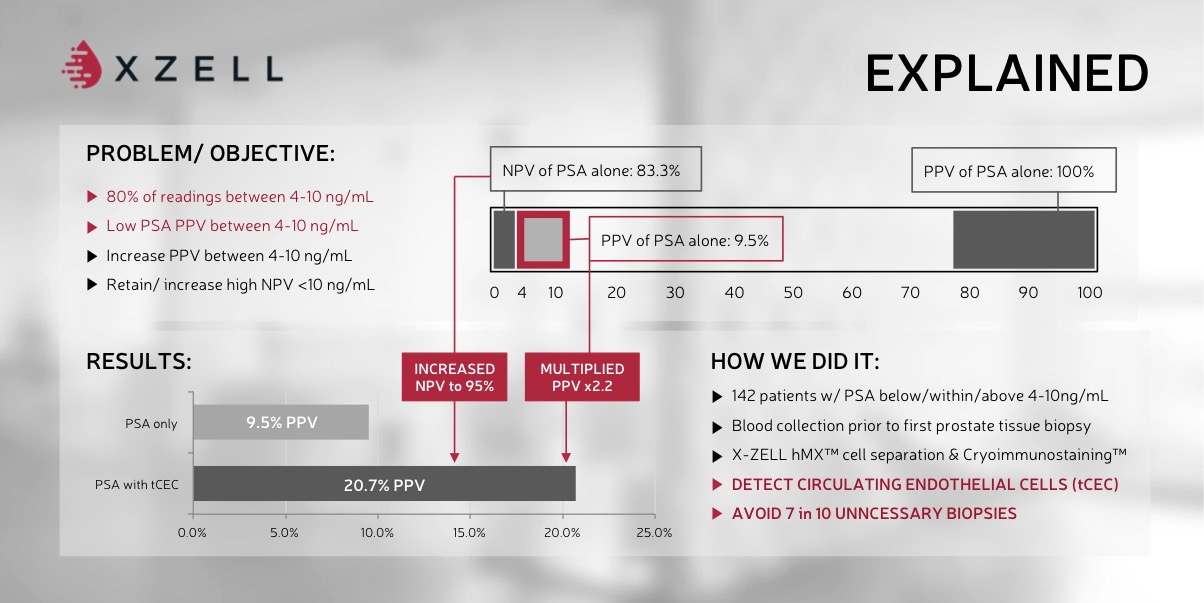 XZELL

EXPLAINED

PROBLEM/ OBJECTIVE:

▶ 80% of readings between 4-10 ng/mL
▶ Low PSA PPV between 4-10 ng/mL
▶ Increase PPV between 4-10 ng/mL
▶ Retain/ increase high NPV <10 ng/mL

NPV of PSA alone: 83.3%

PPV of PSA alone: 100%

PPV of PSA alone: 9.5%

0 4 10 20 30 40 50 60 70 80 90 100

RESULTS:

INCREASED NPV to 95%

MULTIPLIED PPV x2.2

PSA only
9.5% PPV

PSA with tCEC
20.7% PPV

0.0% 5.0% 10.0% 15.0% 20.0% 25.0%

HOW WE DID IT:

▶ 142 patients w/ PSA below/within/above 4-10ng/mL
▶ Blood collection prior to first prostate tissue biopsy
▶ X-ZELL hMX™ cell separation & Cryoimmunostaining™
▶ DETECT CIRCULATING ENDOTHELIAL CELLS (tCEC)
▶ AVOID 7 in 10 UNNCESSARY BIOPSIES